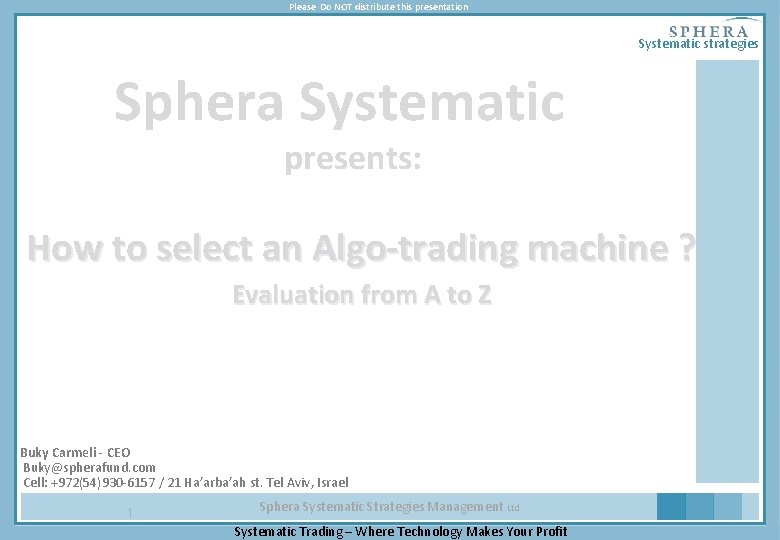 Please Do NOT distribute this presentation

SPHERA
Systematic strategies

Sphera Systematic

presents:

How to select an Algo-trading machine ?

Evaluation from A to Z

Buky Carmeli - CEO
Buky@spherafund.com
Cell: +972(54) 930-6157 / 21 Ha'arba'ah st. Tel Aviv, Israel

1

Sphera Systematic Strategies Management Ltd

Systematic Trading – Where Technology Makes Your Profit